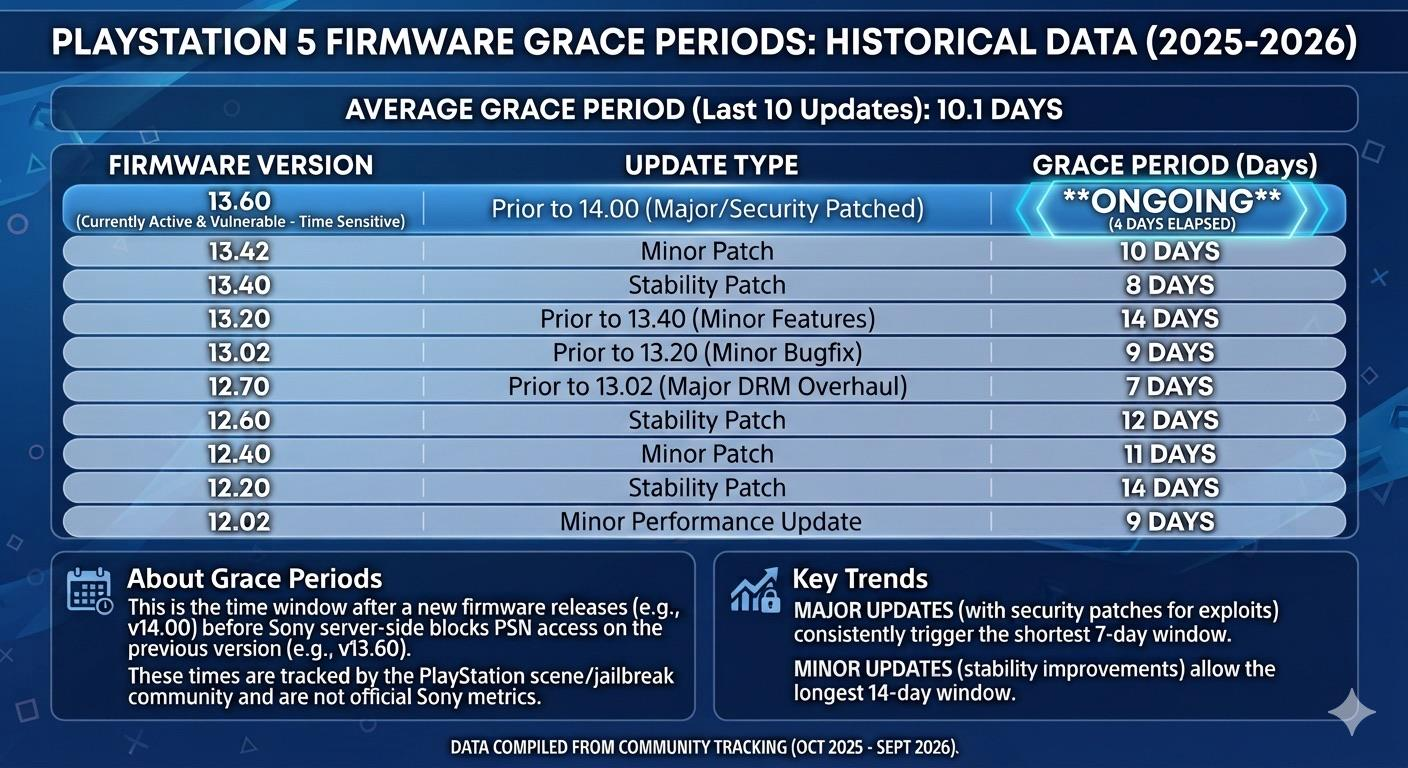 PLAYSTATION 5 FIRMWARE GRACE PERIODS: HISTORICAL DATA (2025-2026)

AVERAGE GRACE PERIOD (Last 10 Updates): 10.1 DAYS

| FIRMWARE VERSION | UPDATE TYPE | GRACE PERIOD (Days) |
|---|---|---|
| 13.60 (Currently Active & Vulnerable - Time Sensitive) | Prior to 14.00 (Major/Security Patched) | \*\*ONGOING\*\* (4 DAYS ELAPSED) |
| 13.42 | Minor Patch | 10 DAYS |
| 13.40 | Stability Patch | 8 DAYS |
| 13.20 | Prior to 13.40 (Minor Features) | 14 DAYS |
| 13.02 | Prior to 13.20 (Minor Bugfix) | 9 DAYS |
| 12.70 | Prior to 13.02 (Major DRM Overhaul) | 7 DAYS |
| 12.60 | Stability Patch | 12 DAYS |
| 12.40 | Minor Patch | 11 DAYS |
| 12.20 | Stability Patch | 14 DAYS |
| 12.02 | Minor Performance Update | 9 DAYS |

About Grace Periods
This is the time window after a new firmware releases (e.g., v14.00) before Sony server-side blocks PSN access on the previous version (e.g., v13.60).
These times are tracked by the PlayStation scene/jailbreak community and are not official Sony metrics.

Key Trends
MAJOR UPDATES (with security patches for exploits) consistently trigger the shortest 7-day window.
MINOR UPDATES (stability improvements) allow the longest 14-day window.

DATA COMPILED FROM COMMUNITY TRACKING (OCT 2025 - SEPT 2026).